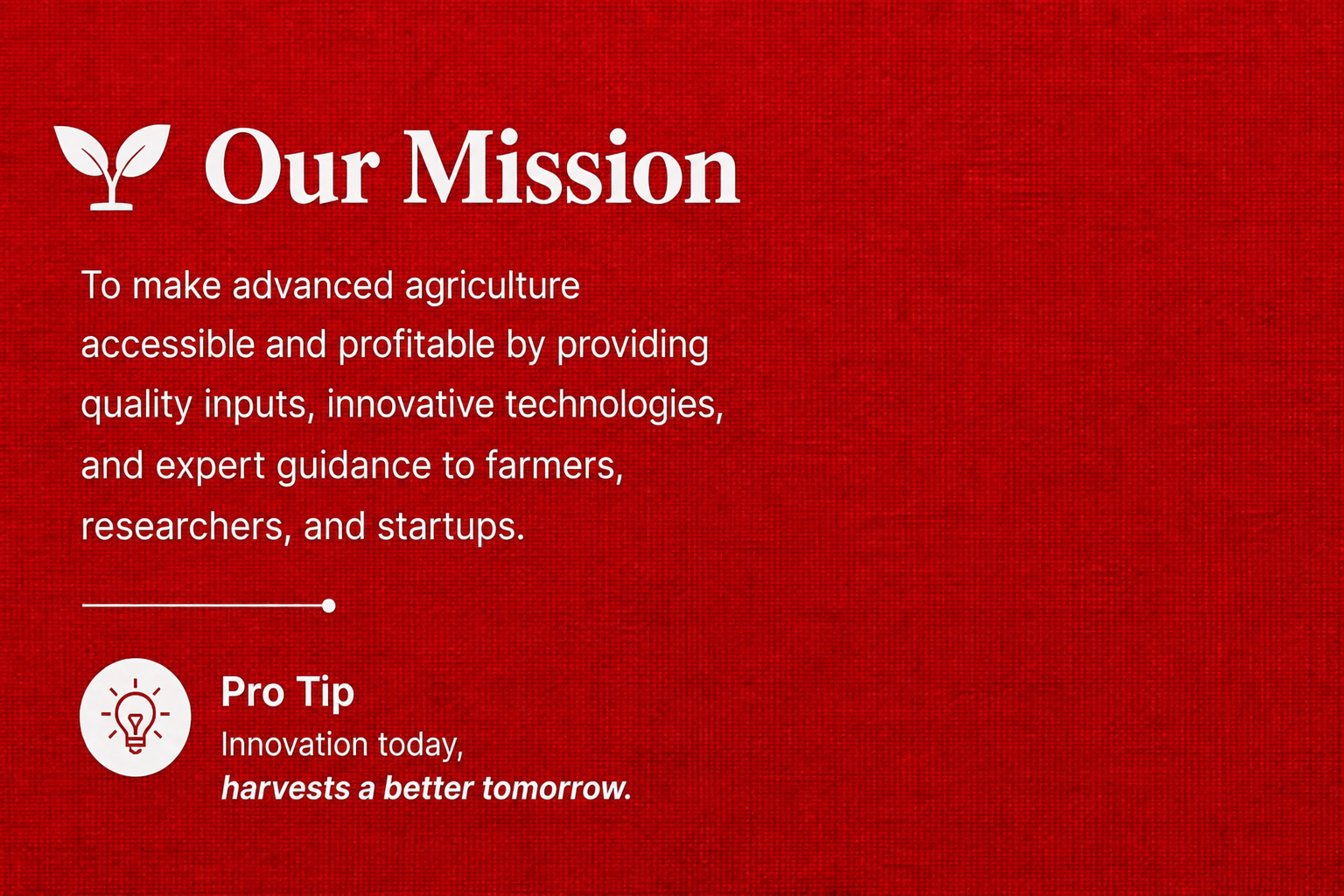 Our Mission

To make advanced agriculture accessible and profitable by providing quality inputs, innovative technologies, and expert guidance to farmers, researchers, and startups.

Pro Tip

Innovation today,
harvests a better tomorrow.